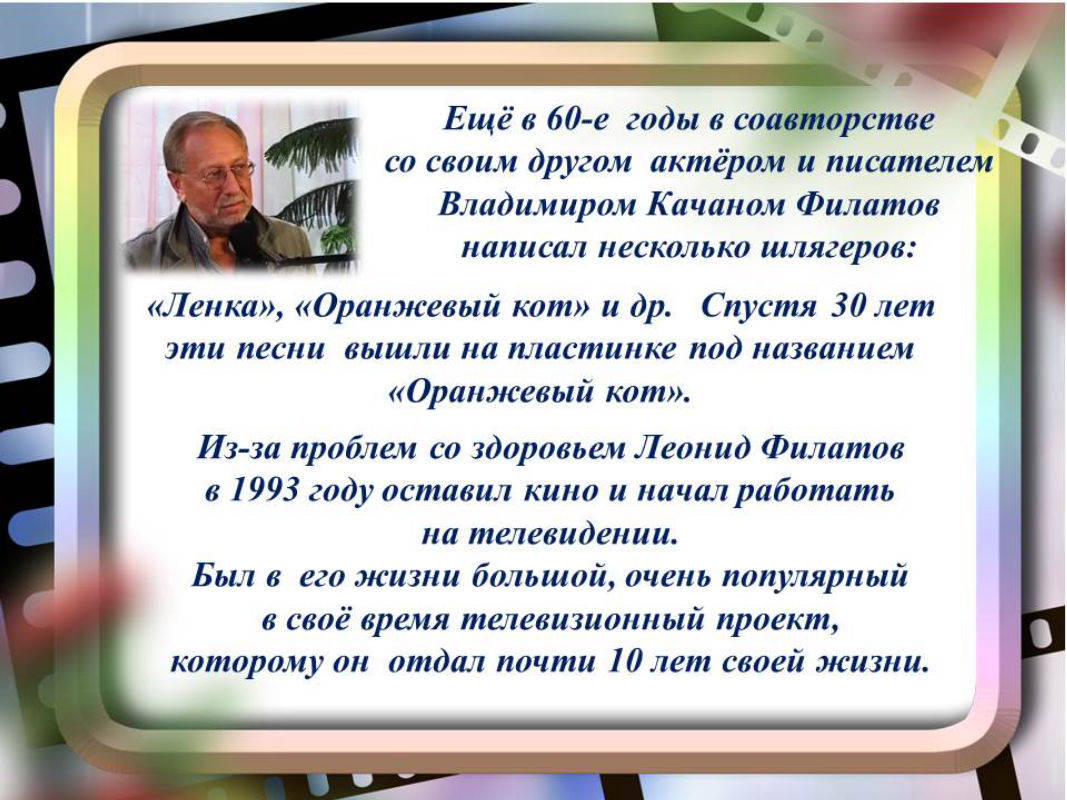 Ещё в 60-е годы в соавторстве со своим другом актёром и писателем Владимиром Качаном Филатов написал несколько шлягеров:

«Ленка», «Оранжевый кот» и др. Спустя 30 лет эти песни вышли на пластинке под названием «Оранжевый кот».

Из-за проблем со здоровьем Леонид Филатов в 1993 году оставил кино и начал работать на телевидении.
Был в его жизни большой, очень популярный в своё время телевизионный проект, которому он отдал почти 10 лет своей жизни.